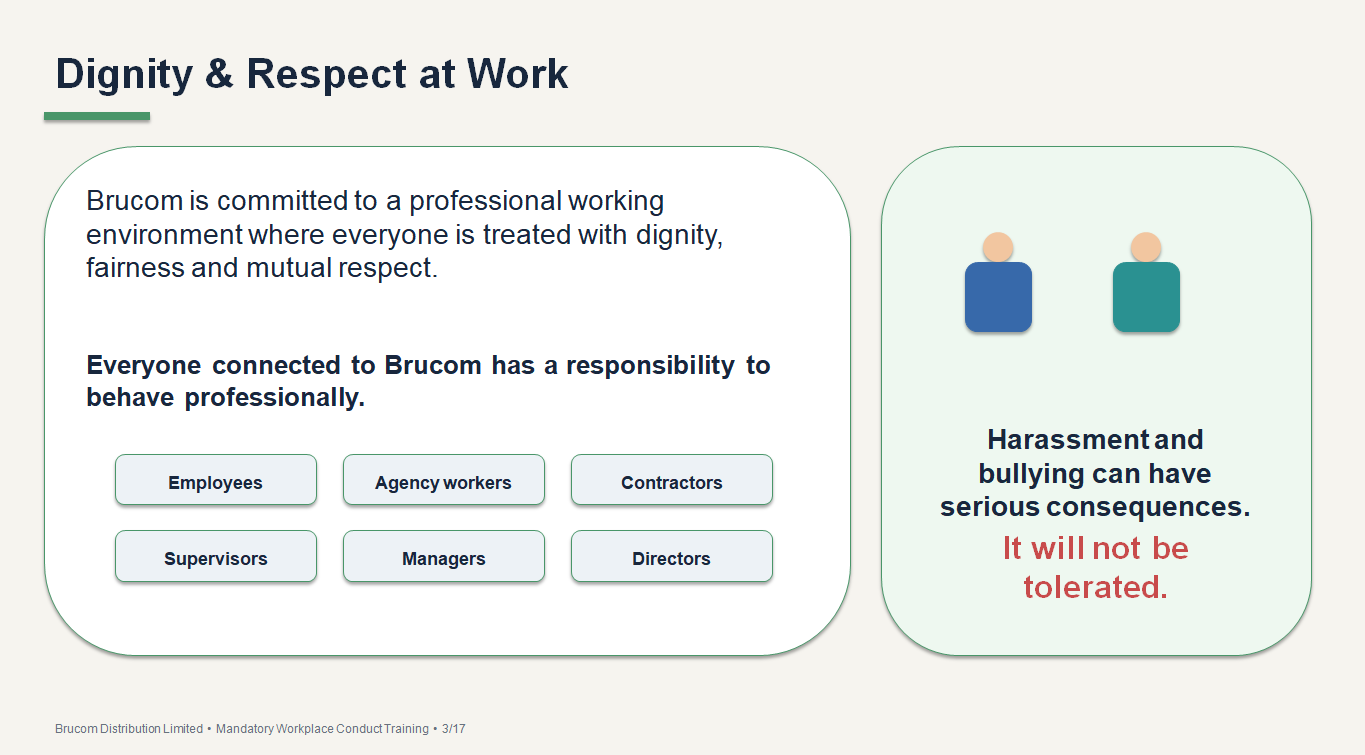 Dignity & Respect at Work

Brucom is committed to a professional working environment where everyone is treated with dignity, fairness and mutual respect.

Everyone connected to Brucom has a responsibility to behave professionally.

Employees

Agency workers

Contractors

Supervisors

Managers

Directors

Harassment and bullying can have serious consequences.

It will not be tolerated.

Brucom Distribution Limited • Mandatory Workplace Conduct Training • 3/17